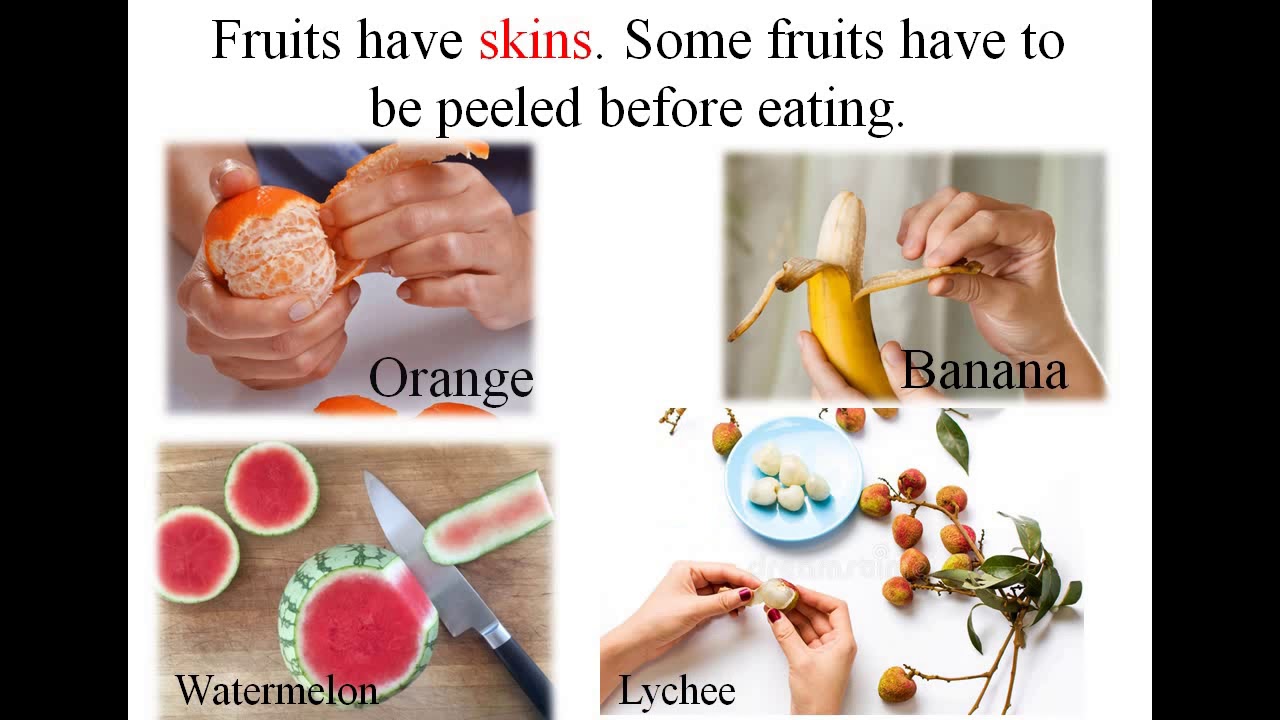 Fruits have skins. Some fruits have to be peeled before eating.

Orange

Banana

Watermelon

Lychee